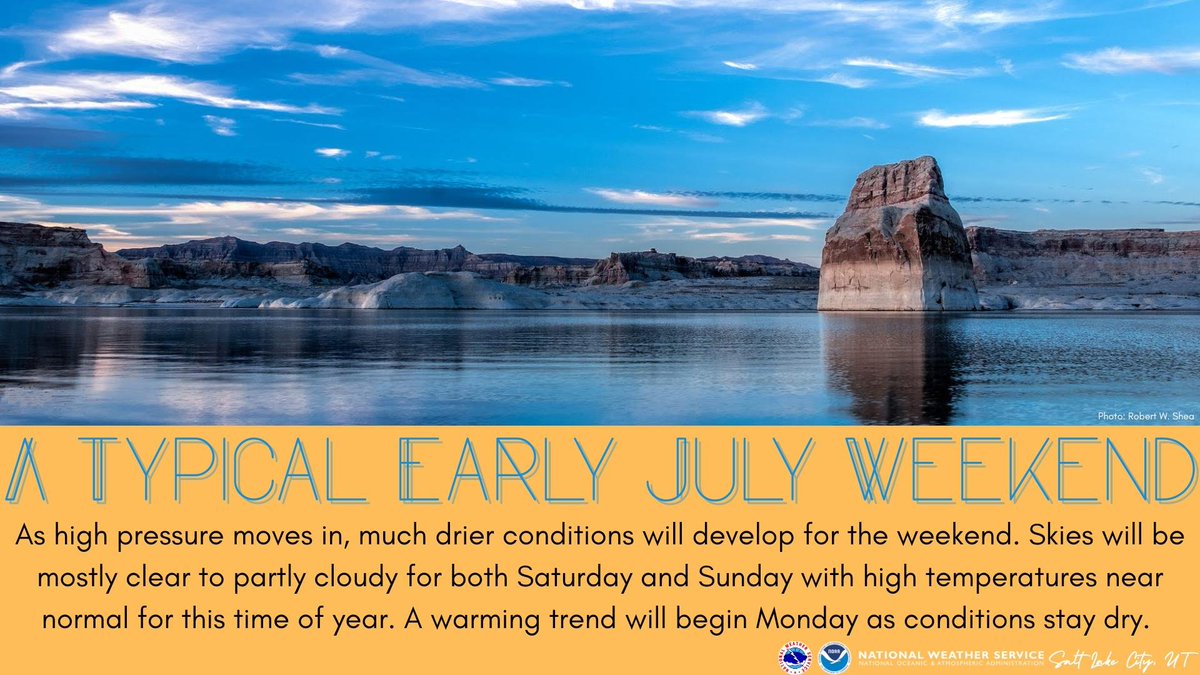 Photo: Robert W. Shea

A TYPICAL EARLY JULY WEEKEND

As high pressure moves in, much drier conditions will develop for the weekend. Skies will be mostly clear to partly cloudy for both Saturday and Sunday with high temperatures near normal for this time of year. A warming trend will begin Monday as conditions stay dry.

NOAA
NATIONAL WEATHER SERVICE
NATIONAL OCEANIC & ATMOSPHERIC ADMINISTRATION
Salt Lake City, UT